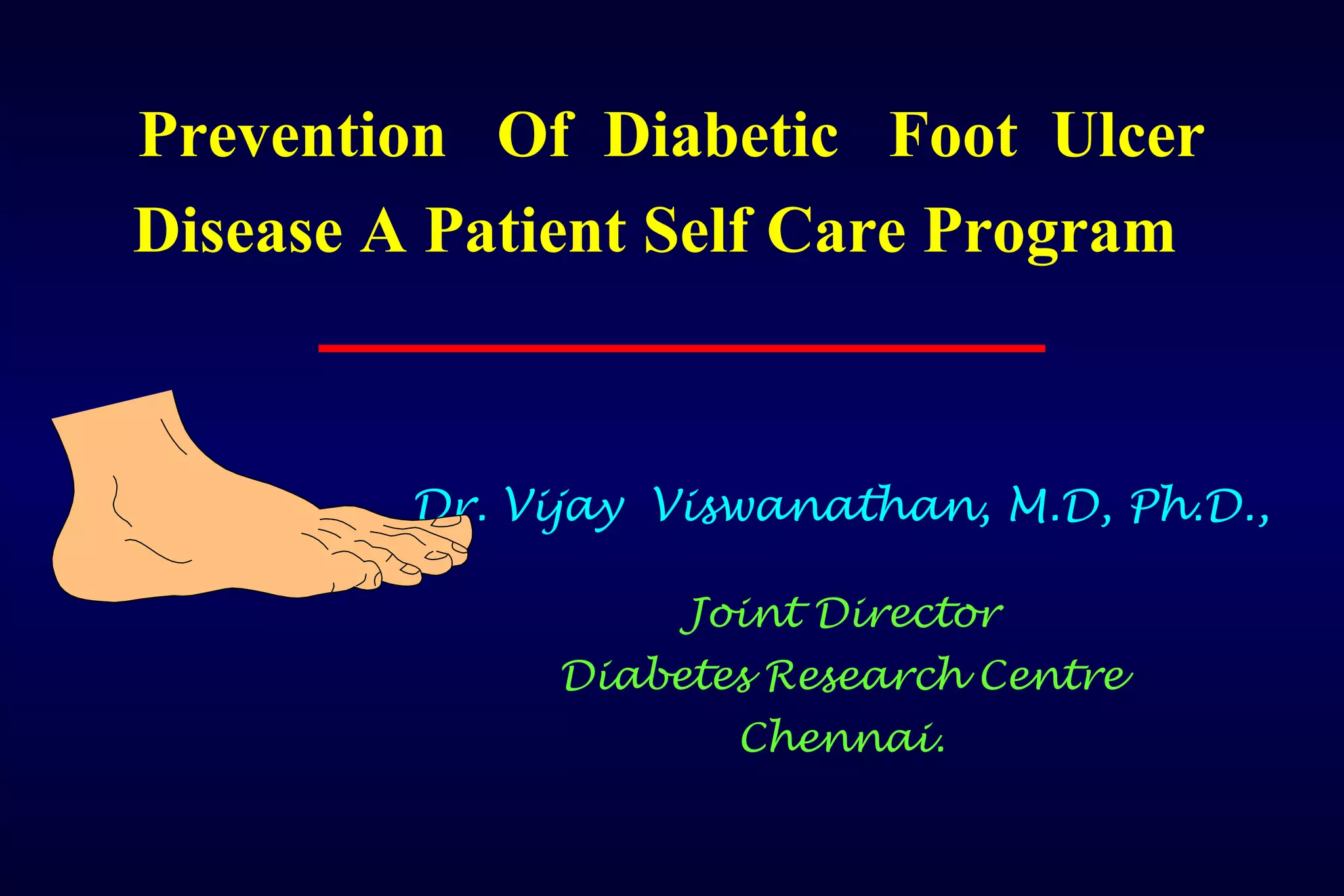 Prevention Of Diabetic Foot Ulcer Disease A Patient Self Care Program

Dr. Vijay Viswanathan, M.D, Ph.D.,

Joint Director
Diabetes Research Centre
Chennai.